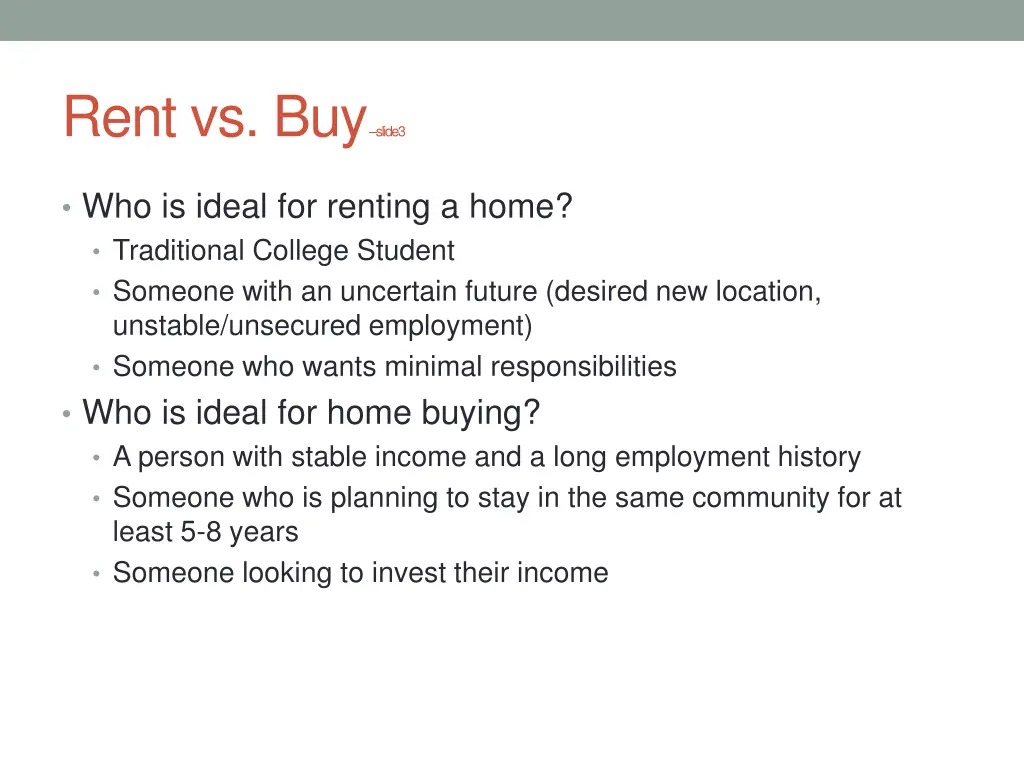 Rent vs. Buy –slide3

• Who is ideal for renting a home?
  • Traditional College Student
  • Someone with an uncertain future (desired new location, unstable/unsecured employment)
  • Someone who wants minimal responsibilities
• Who is ideal for home buying?
  • A person with stable income and a long employment history
  • Someone who is planning to stay in the same community for at least 5-8 years
  • Someone looking to invest their income